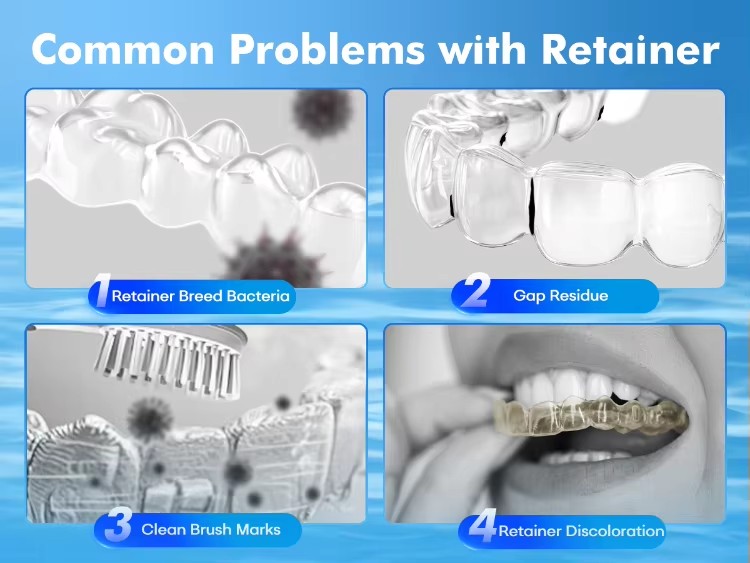 Common Problems with Retainer

1 Retainer Breed Bacteria

2 Gap Residue

3 Clean Brush Marks

4 Retainer Discoloration